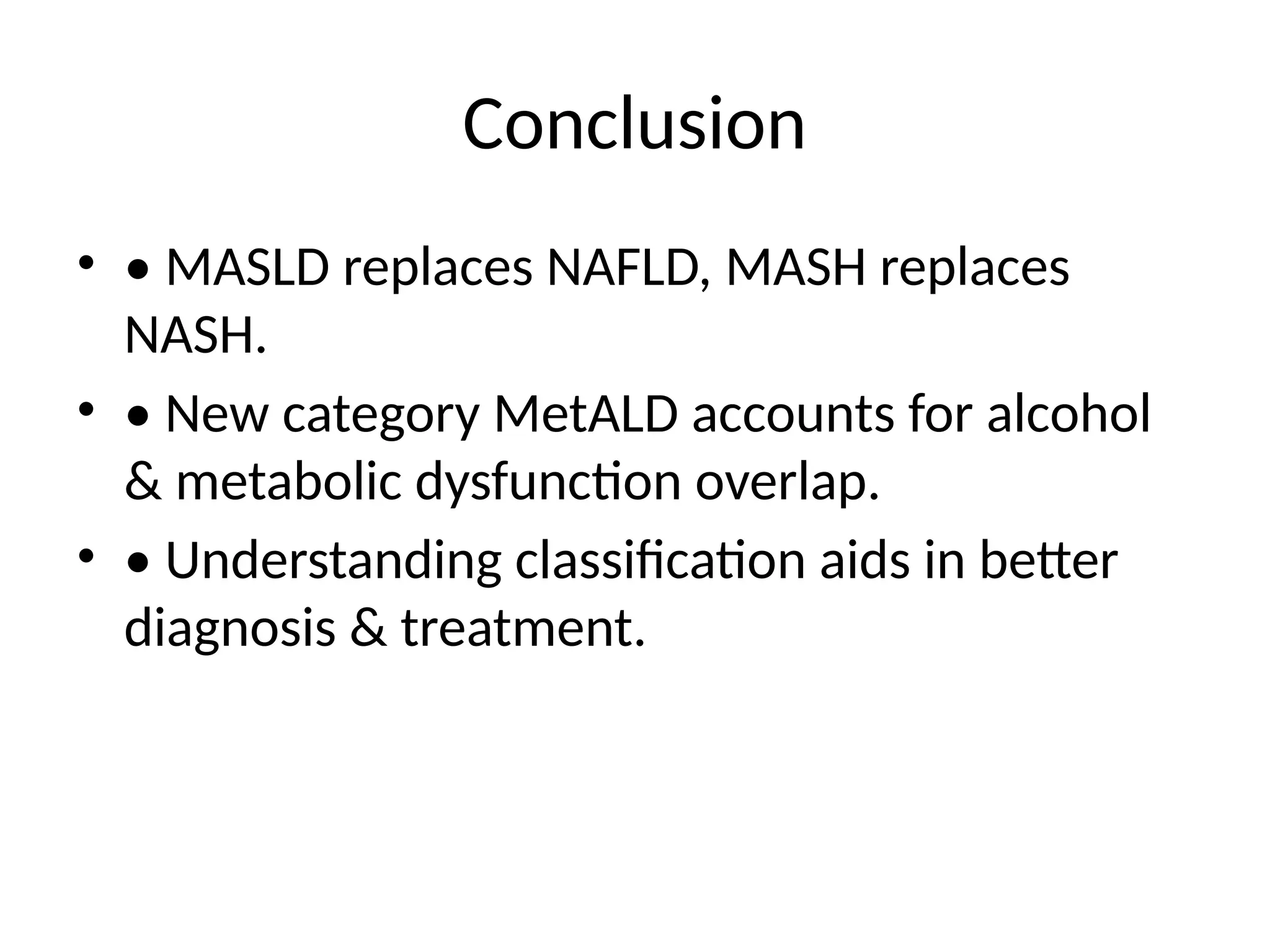 Conclusion

• • MASLD replaces NAFLD, MASH replaces NASH.

• • New category MetALD accounts for alcohol & metabolic dysfunction overlap.

• • Understanding classification aids in better diagnosis & treatment.